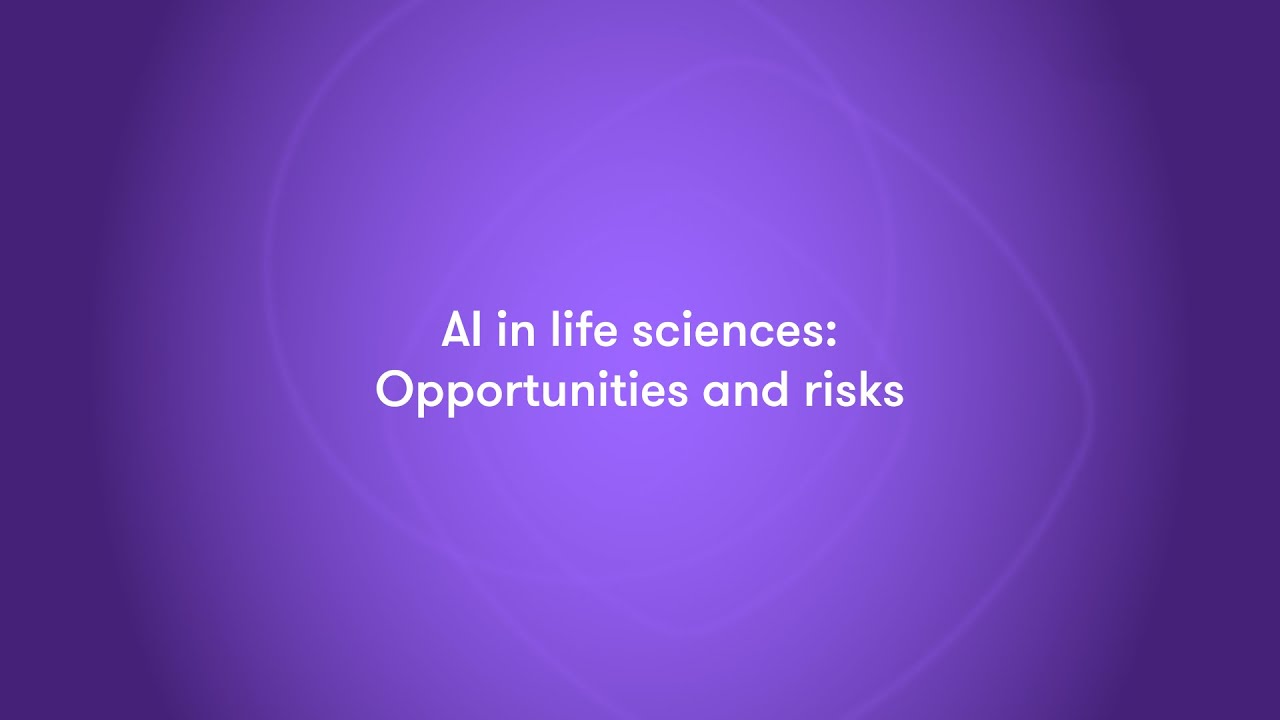 AI in life sciences:
Opportunities and risks